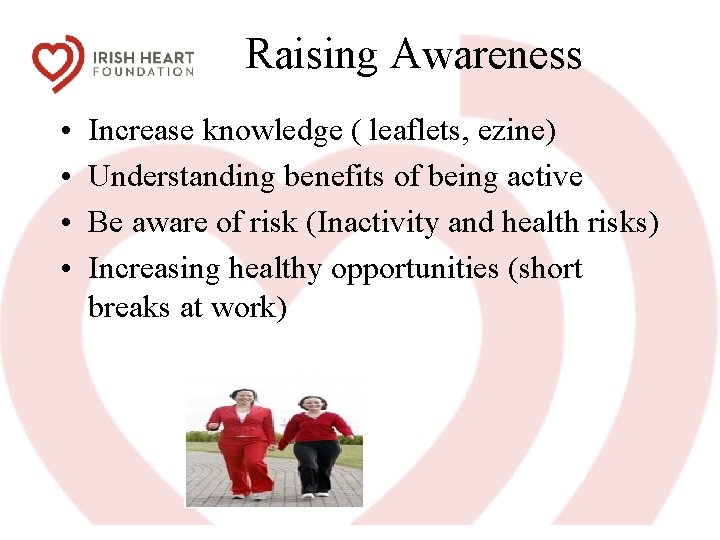 IRISH HEART FOUNDATION

Raising Awareness

• Increase knowledge ( leaflets, ezine)
• Understanding benefits of being active
• Be aware of risk (Inactivity and health risks)
• Increasing healthy opportunities (short breaks at work)